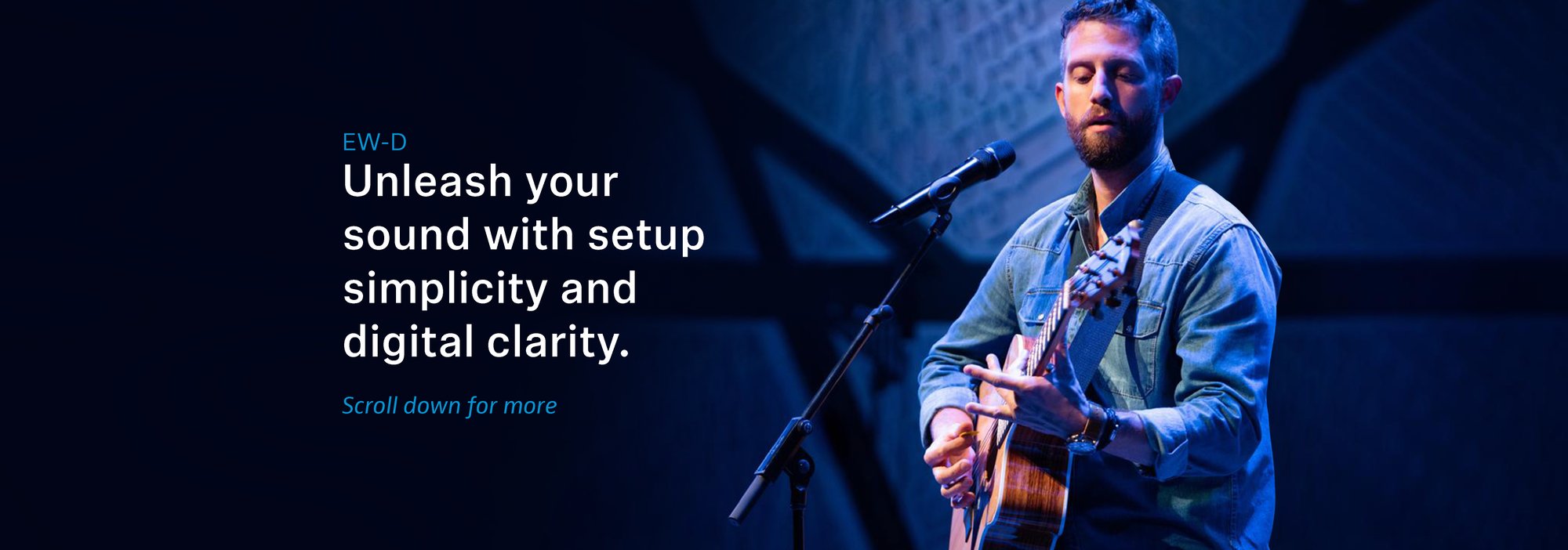 EW-D

Unleash your sound with setup simplicity and digital clarity.

Scroll down for more